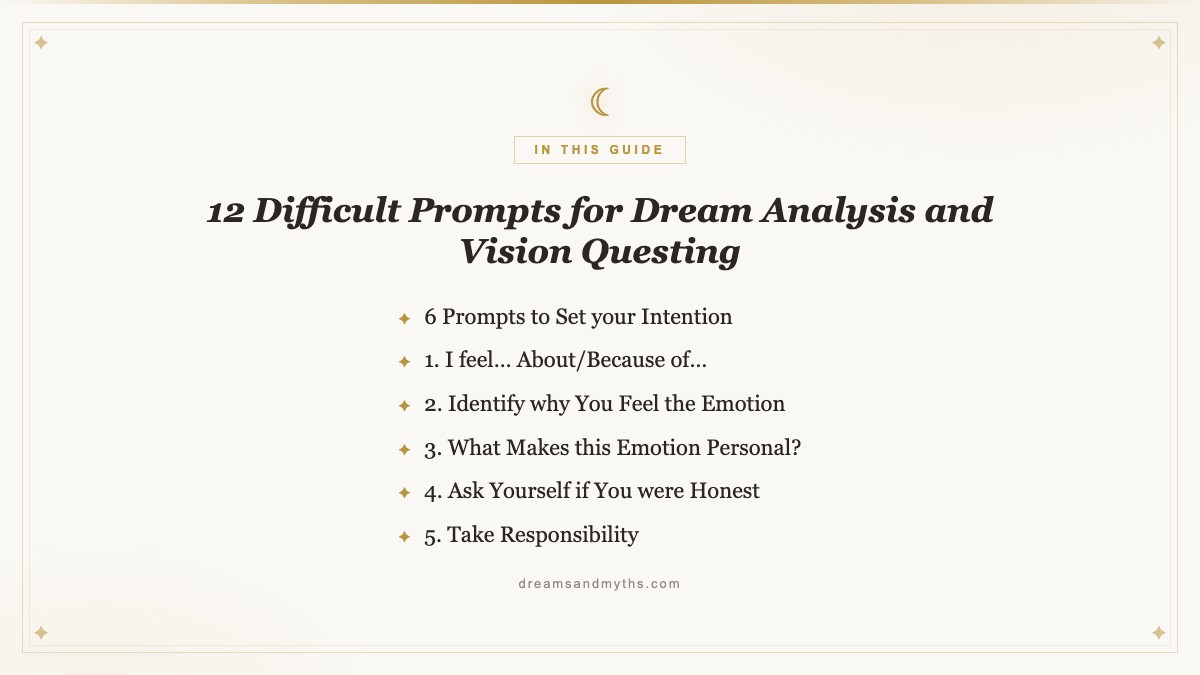 IN THIS GUIDE

12 Difficult Prompts for Dream Analysis and Vision Questing

6 Prompts to Set your Intention
1. I feel… About/Because of…
2. Identify why You Feel the Emotion
3. What Makes this Emotion Personal?
4. Ask Yourself if You were Honest
5. Take Responsibility

dreamsandmyths.com